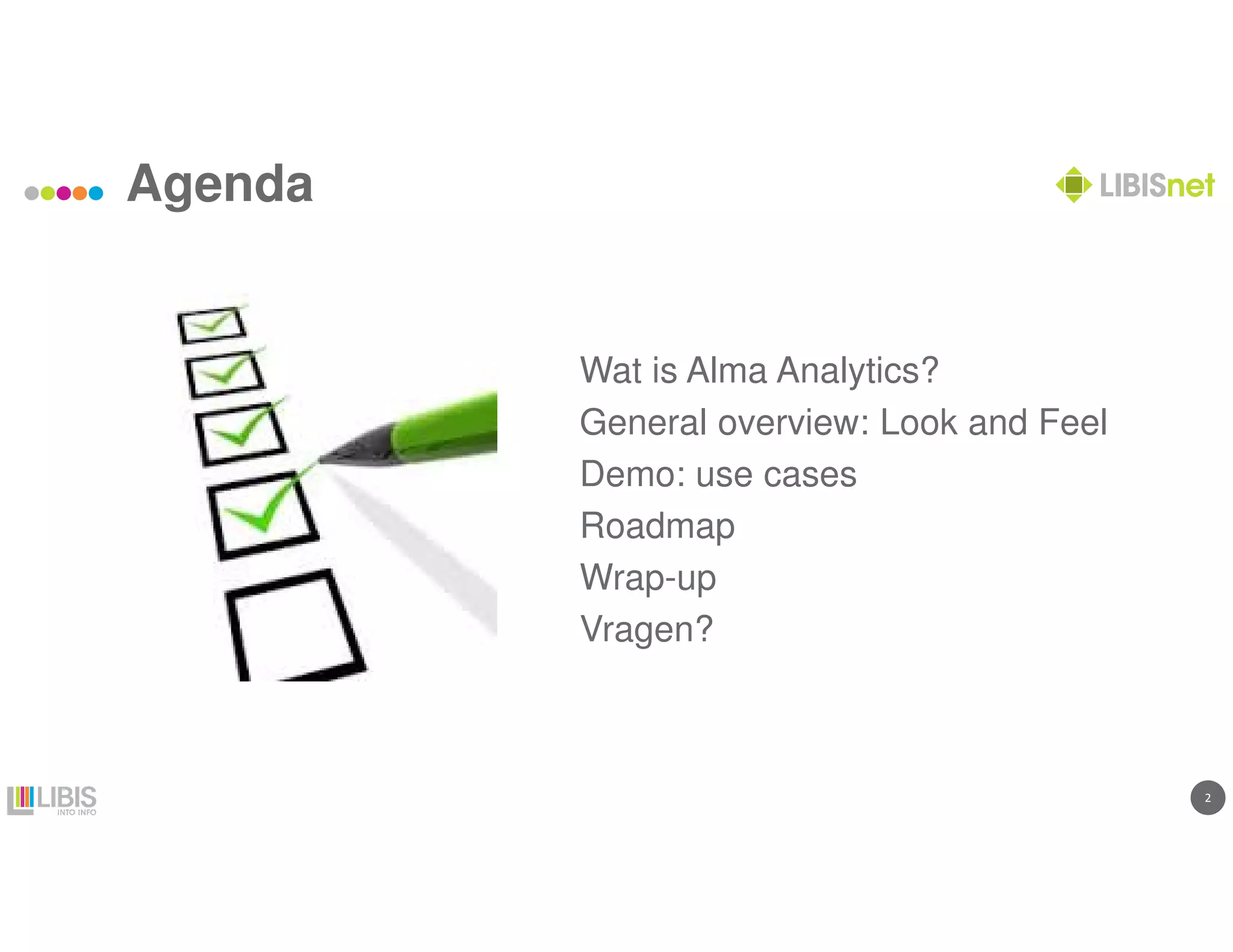 Agenda

LIBISnet

Wat is Alma Analytics?
General overview: Look and Feel
Demo: use cases
Roadmap
Wrap-up
Vragen?

LIBIS
INTO INFO

2